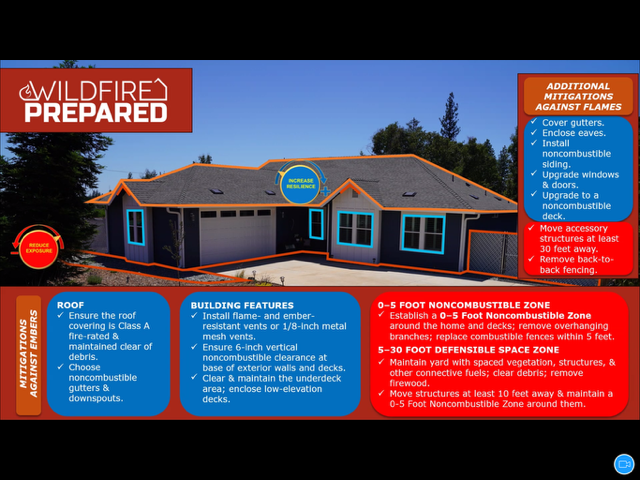 WILDFIRE PREPARED

INCREASE RESILIENCE

REDUCE EXPOSURE

ADDITIONAL MITIGATIONS AGAINST FLAMES

✓ Cover gutters.
✓ Enclose eaves.
✓ Install noncombustible siding.
✓ Upgrade windows & doors.
✓ Upgrade to a noncombustible deck.

✓ Move accessory structures at least 30 feet away.
✓ Remove back-to-back fencing.

MITIGATIONS AGAINST EMBERS

ROOF
✓ Ensure the roof covering is Class A fire-rated & maintained clear of debris.
✓ Choose noncombustible gutters & downspouts.

BUILDING FEATURES
✓ Install flame- and ember-resistant vents or 1/8-inch metal mesh vents.
✓ Ensure 6-inch vertical noncombustible clearance at base of exterior walls and decks.
✓ Clear & maintain the underdeck area; enclose low-elevation decks.

0–5 FOOT NONCOMBUSTIBLE ZONE
✓ Establish a 0–5 Foot Noncombustible Zone around the home and decks; remove overhanging branches; replace combustible fences within 5 feet.

5–30 FOOT DEFENSIBLE SPACE ZONE
✓ Maintain yard with spaced vegetation, structures, & other connective fuels; clear debris; remove firewood.
✓ Move structures at least 10 feet away & maintain a 0-5 Foot Noncombustible Zone around them.